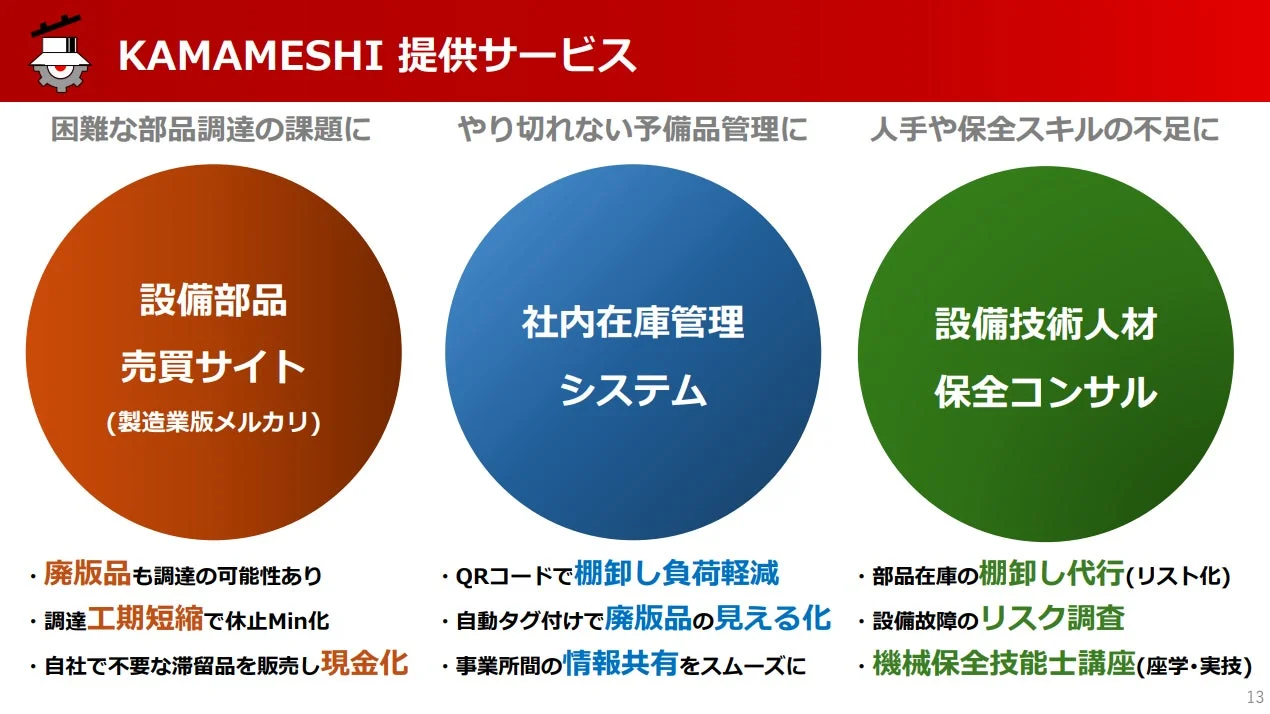 KAMAMESHI 提供サービス

困難な部品調達の課題に

設備部品
売買サイト
(製造業版メルカリ)

・廃版品も調達の可能性あり
・調達工期短縮で休止Min化
・自社で不要な滞留品を販売し現金化

やり切れない予備品管理に

社内在庫管理
システム

・QRコードで棚卸し負荷軽減
・自動タグ付けで廃版品の見える化
・事業所間の情報共有をスムーズに

人手や保全スキルの不足に

設備技術人材
保全コンサル

・部品在庫の棚卸し代行(リスト化)
・設備故障のリスク調査
・機械保全技能士講座(座学・実技)

13